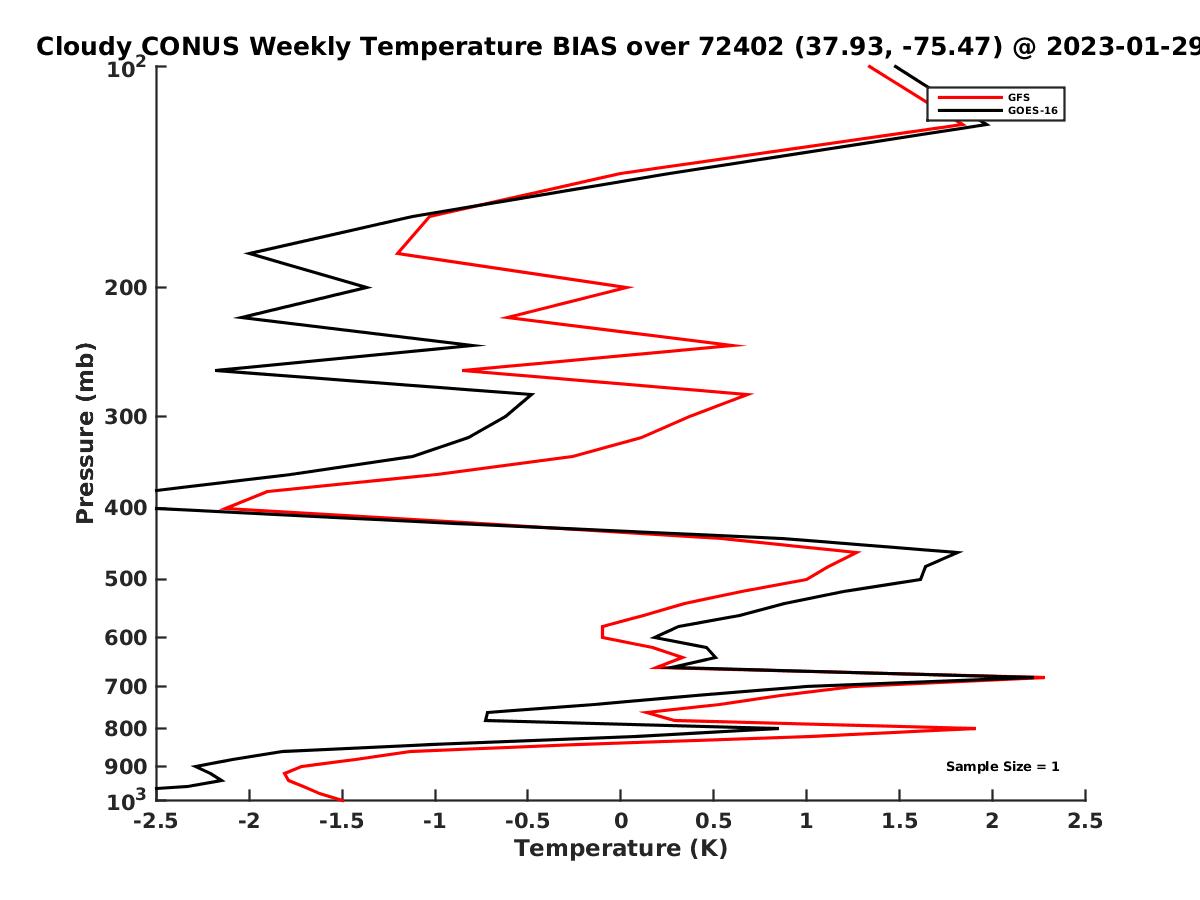 Cloudy CONUS Weekly Temperature BIAS over 72402 (37.93, -75.47) @ 2023-01-29

GFS
GOES-16

Pressure (mb)

$10^2$
200
300
400
500
600
700
800
900
$10^3$

Sample Size = 1

-2.5
-2
-1.5
-1
-0.5
0
0.5
1
1.5
2
2.5

Temperature (K)